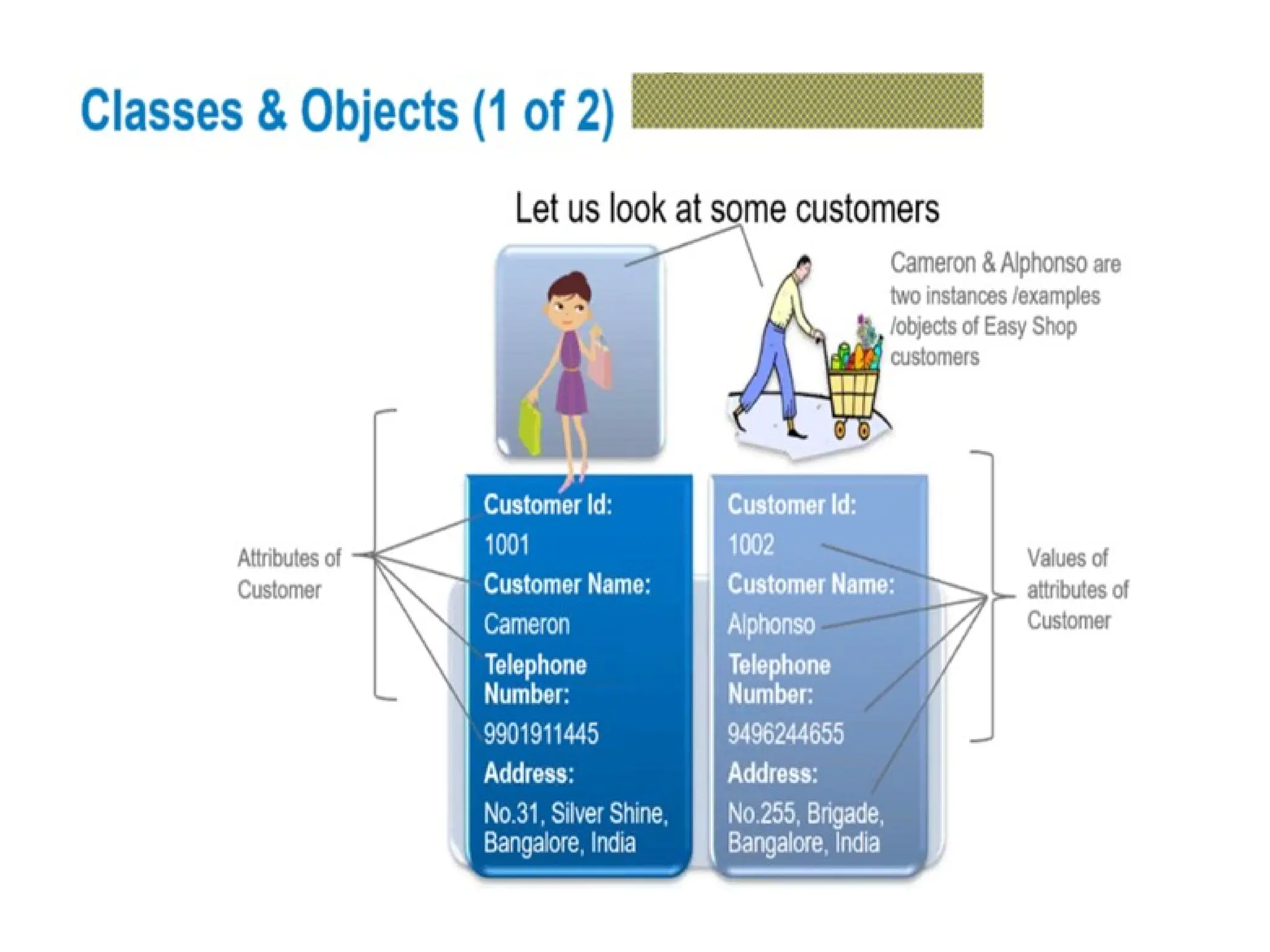 Classes & Objects (1 of 2)

Let us look at some customers

Cameron & Alphonso are two instances /examples /objects of Easy Shop customers

Attributes of Customer

Customer Id:
1001
Customer Name:
Cameron
Telephone Number:
9901911445
Address:
No.31, Silver Shine, Bangalore, India

Customer Id:
1002
Customer Name:
Alphonso
Telephone Number:
9496244655
Address:
No.255, Brigade, Bangalore, India

Values of attributes of Customer